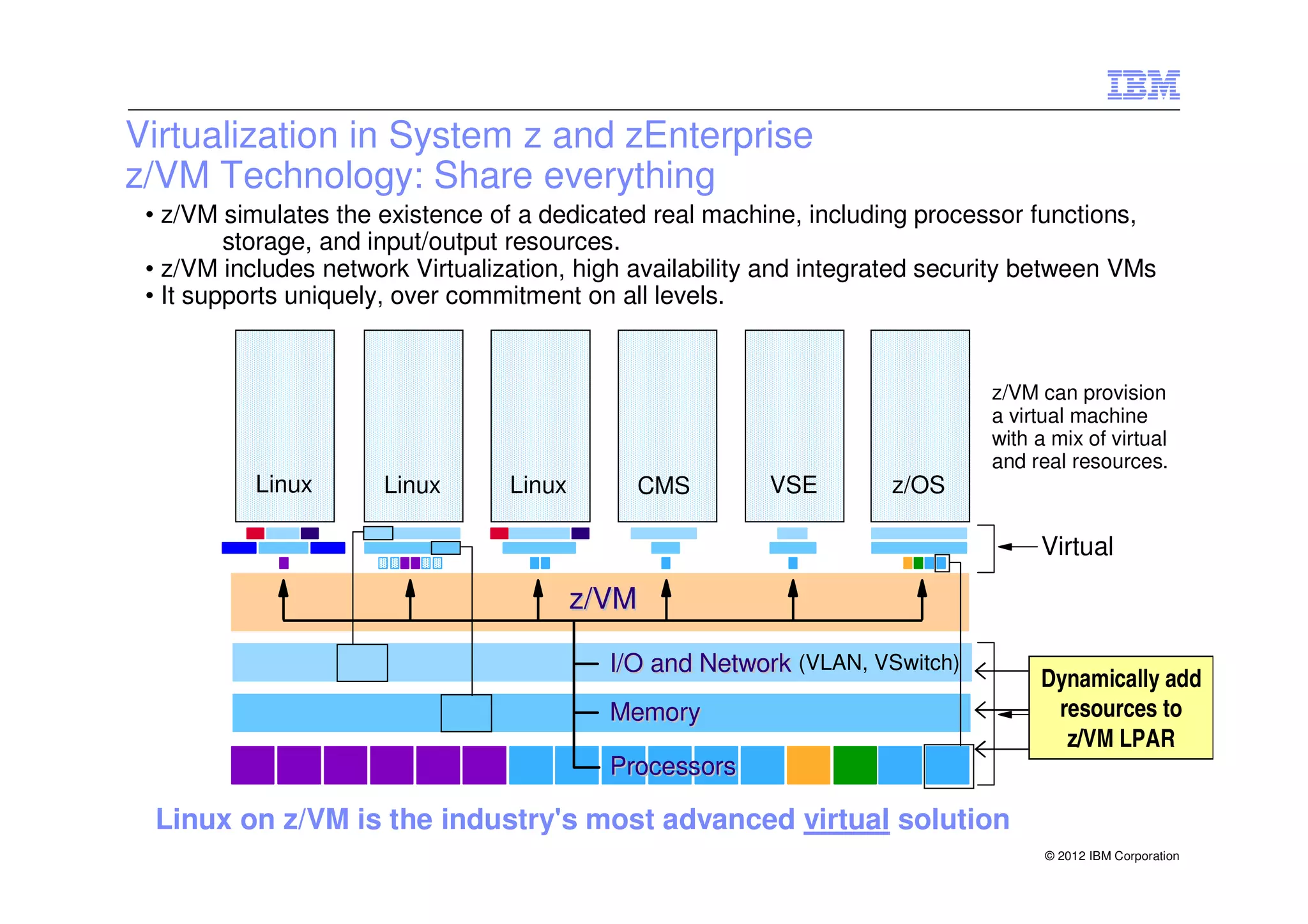 IBM

Virtualization in System z and zEnterprise
z/VM Technology: Share everything

• z/VM simulates the existence of a dedicated real machine, including processor functions, storage, and input/output resources.
• z/VM includes network Virtualization, high availability and integrated security between VMs
• It supports uniquely, over commitment on all levels.

Linux

Linux

Linux

CMS

VSE

z/OS

z/VM can provision a virtual machine with a mix of virtual and real resources.

Virtual

z/VM

I/O and Network (VLAN, VSwitch)

Memory

Processors

Dynamically add resources to z/VM LPAR

Linux on z/VM is the industry's most advanced virtual solution

© 2012 IBM Corporation